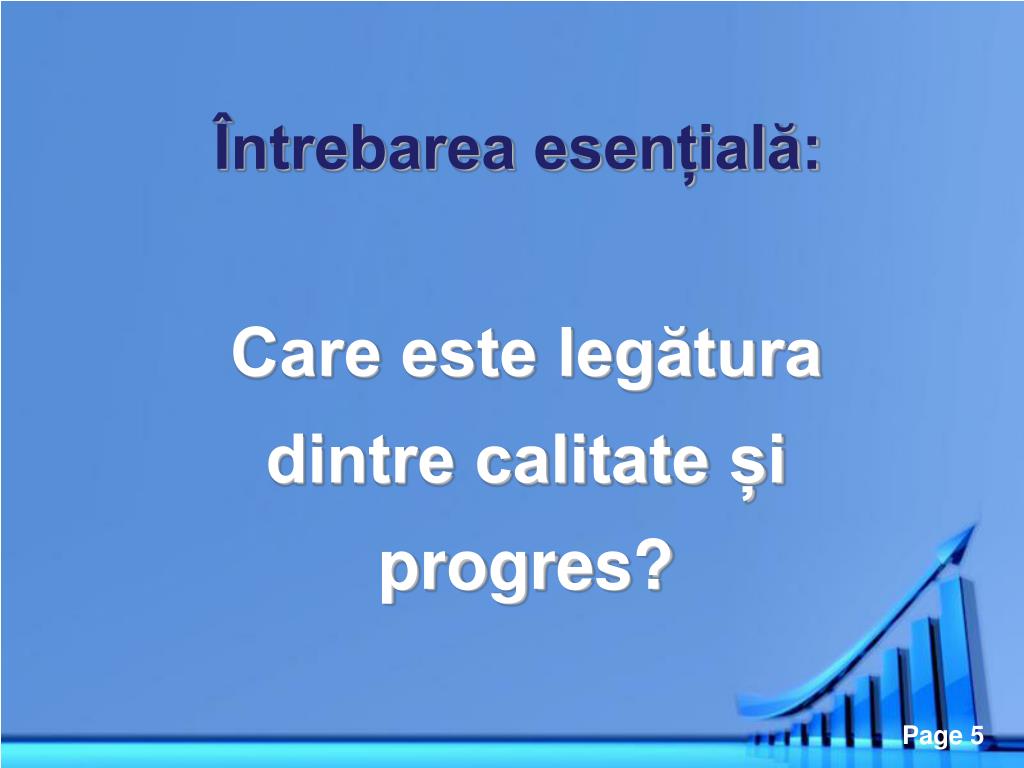 Întrebarea esențială:

Care este legătura dintre calitate și progres?

Page 5